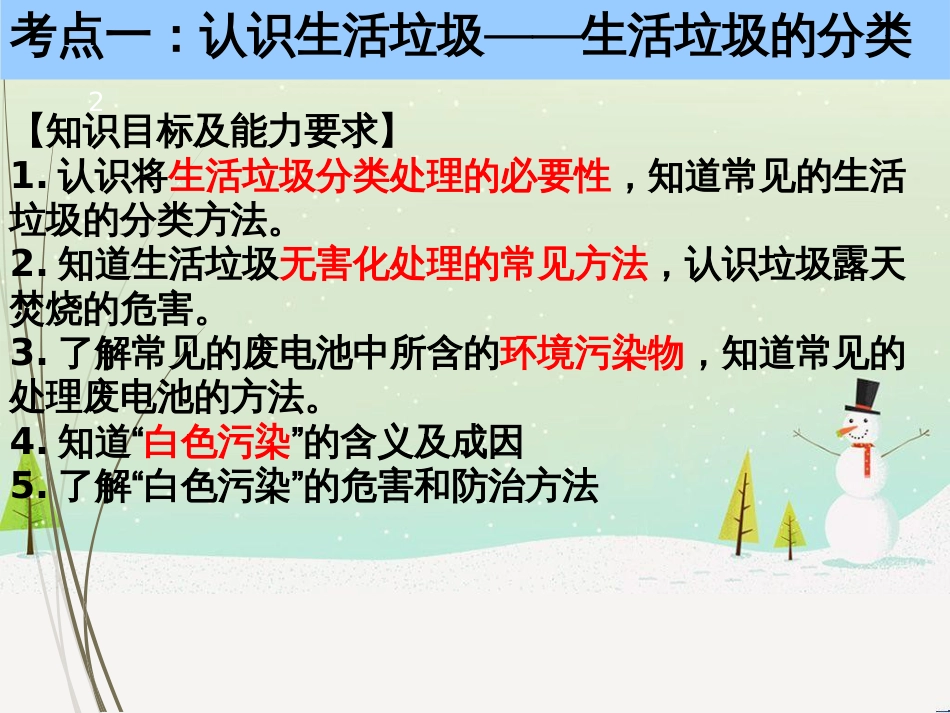 考点一：认识生活垃圾——生活垃圾的分类

2

【知识目标及能力要求】
1. 认识将生活垃圾分类处理的必要性，知道常见的生活垃圾的分类方法。
2. 知道生活垃圾无害化处理的常见方法，认识垃圾露天焚烧的危害。
3. 了解常见的废电池中所含的环境污染物，知道常见的处理废电池的方法。
4. 知道“白色污染”的含义及成因
5. 了解“白色污染”的危害和防治方法